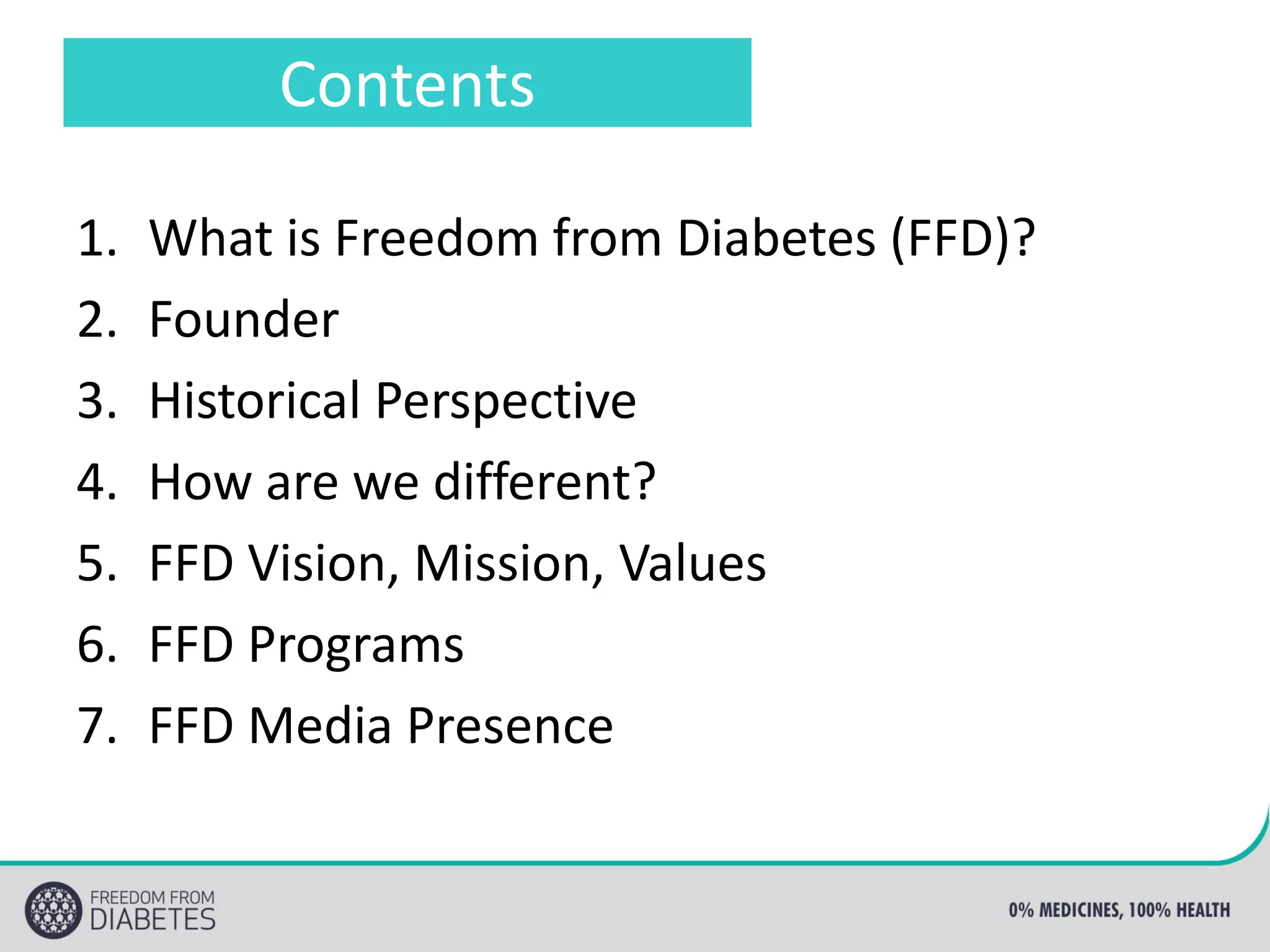 Contents

1. What is Freedom from Diabetes (FFD)?
2. Founder
3. Historical Perspective
4. How are we different?
5. FFD Vision, Mission, Values
6. FFD Programs
7. FFD Media Presence

FREEDOM FROM DIABETES

0% MEDICINES, 100% HEALTH